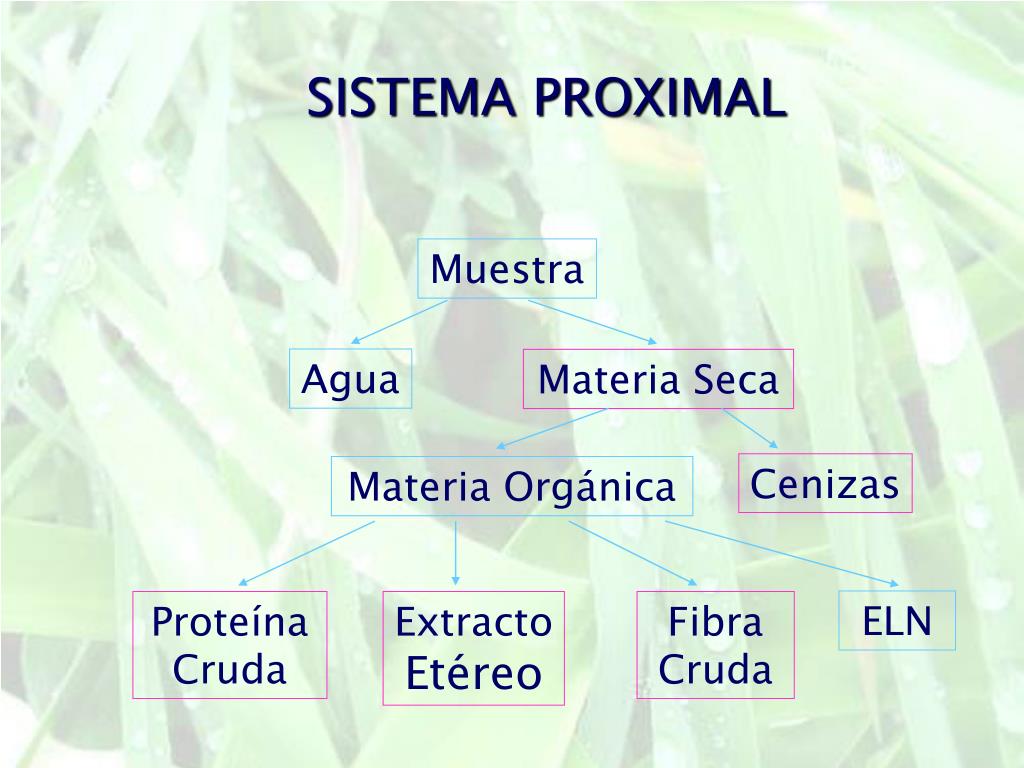 SISTEMA PROXIMAL

Muestra

Agua

Materia Seca

Materia Orgánica

Cenizas

Proteína Cruda

Extracto Etéreo

Fibra Cruda

ELN